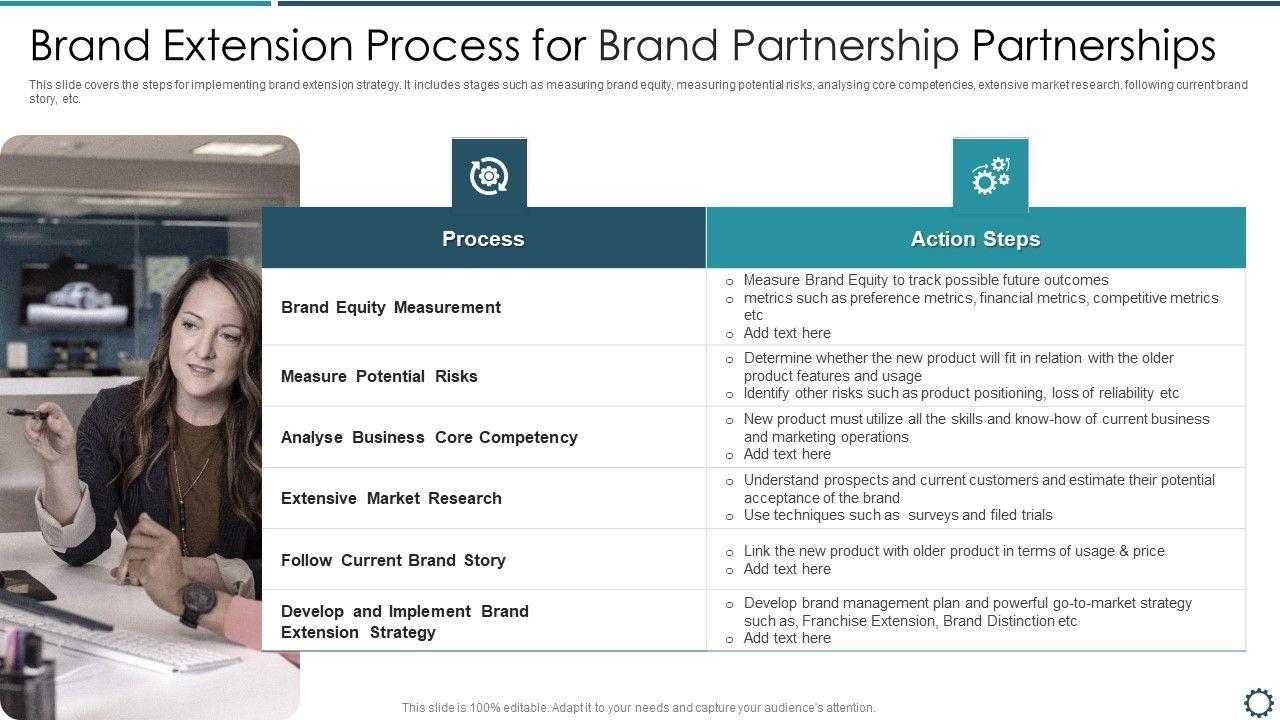 Brand Extension Process for Brand Partnership Partnerships

This slide covers the steps for implementing brand extension strategy. It includes stages such as measuring brand equity, measuring potential risks, analysing core competencies, extensive market research, following current brand story, etc.

| Process | Action Steps |
|---|---|
| Brand Equity Measurement | o Measure Brand Equity to track possible future outcomes o metrics such as preference metrics, financial metrics, competitive metrics etc o Add text here |
| Measure Potential Risks | o Determine whether the new product will fit in relation with the older product features and usage o Identify other risks such as product positioning, loss of reliability etc |
| Analyse Business Core Competency | o New product must utilize all the skills and know-how of current business and marketing operations o Add text here |
| Extensive Market Research | o Understand prospects and current customers and estimate their potential acceptance of the brand o Use techniques such as surveys and filed trials |
| Follow Current Brand Story | o Link the new product with older product in terms of usage & price o Add text here |
| Develop and Implement Brand Extension Strategy | o Develop brand management plan and powerful go-to-market strategy such as, Franchise Extension, Brand Distinction etc o Add text here |

This slide is 100% editable. Adapt it to your needs and capture your audience's attention.